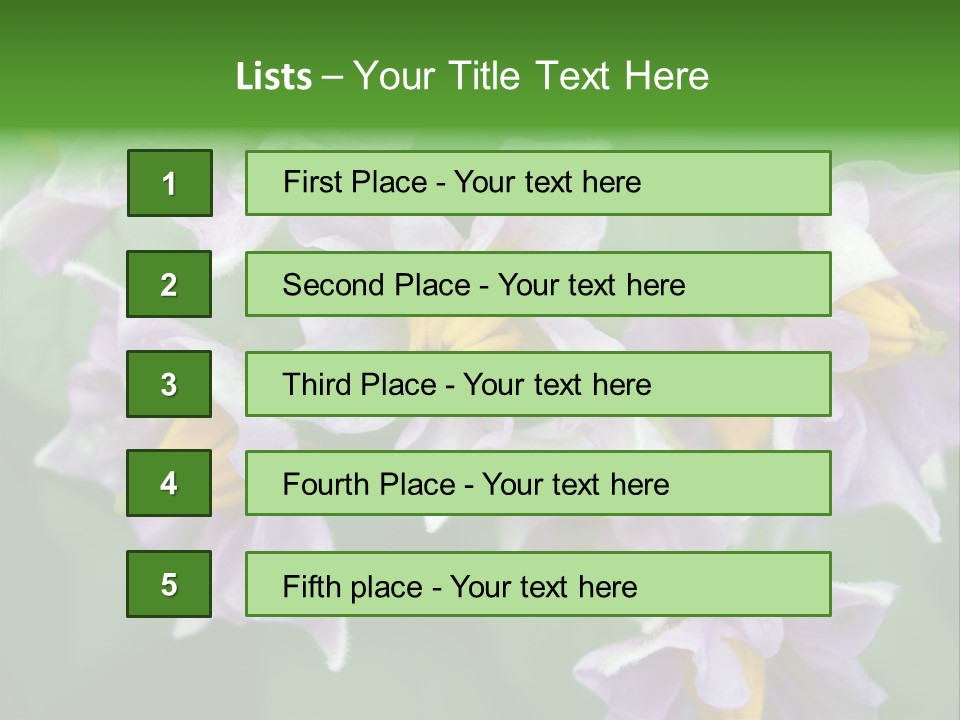 Lists – Your Title Text Here

1

First Place - Your text here

2

Second Place - Your text here

3

Third Place - Your text here

4

Fourth Place - Your text here

5

Fifth place - Your text here